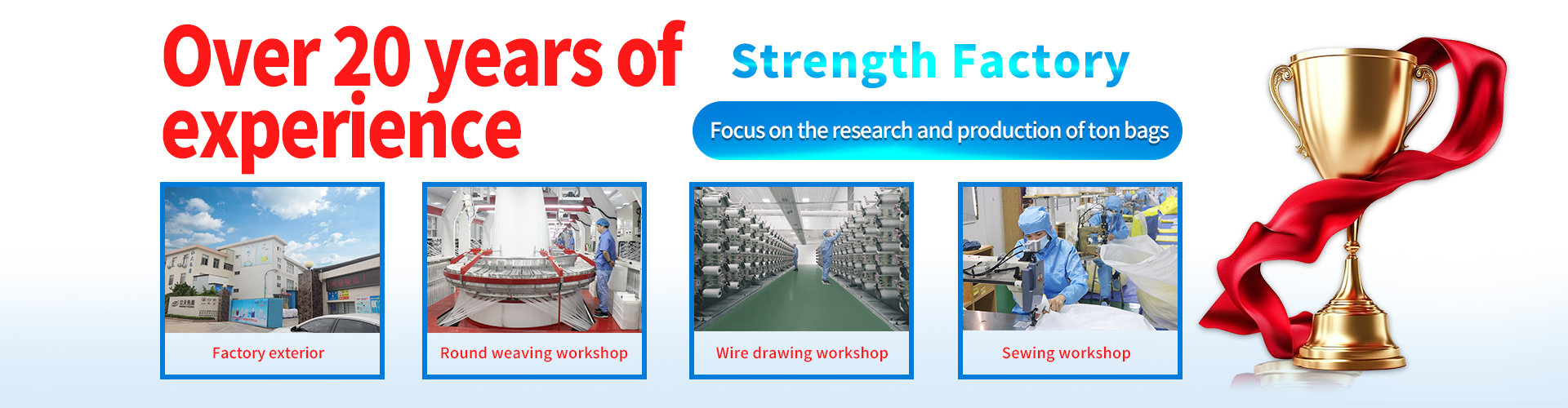 Over 20 years of experience

Strength Factory

Focus on the research and production of ton bags

Factory exterior

Round weaving workshop

Wire drawing workshop

Sewing workshop